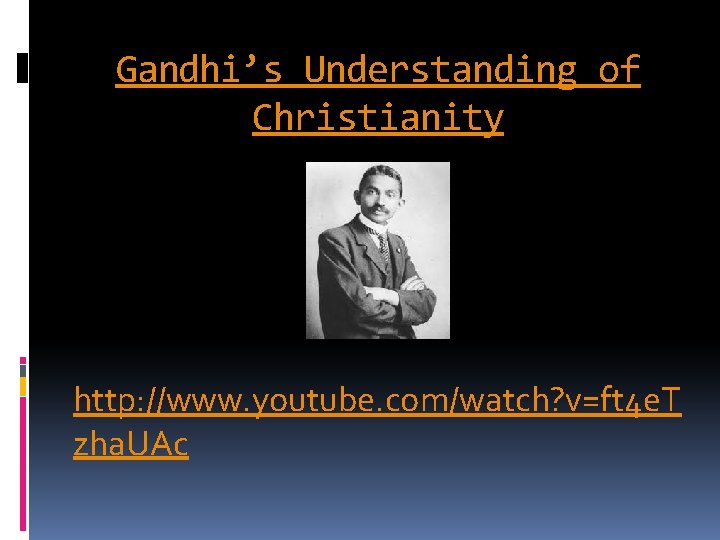 Gandhi’s Understanding of Christianity

http://www.youtube.com/watch?v=ft4eTzhaUAc